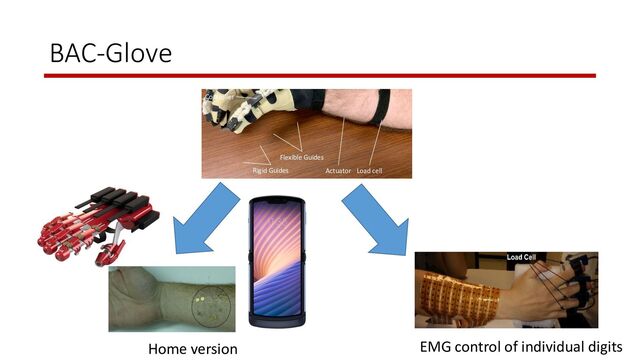 BAC-Glove

Flexible Guides
Rigid Guides
Actuator
Load cell

Load Cell

Home version

EMG control of individual digits